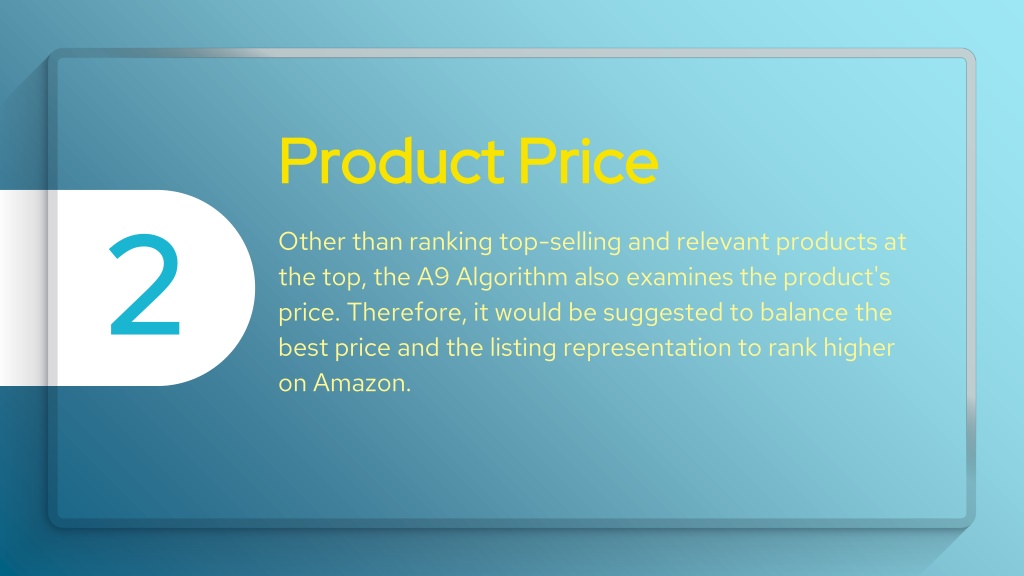 2

Product Price

Other than ranking top-selling and relevant products at the top, the A9 Algorithm also examines the product's price. Therefore, it would be suggested to balance the best price and the listing representation to rank higher on Amazon.